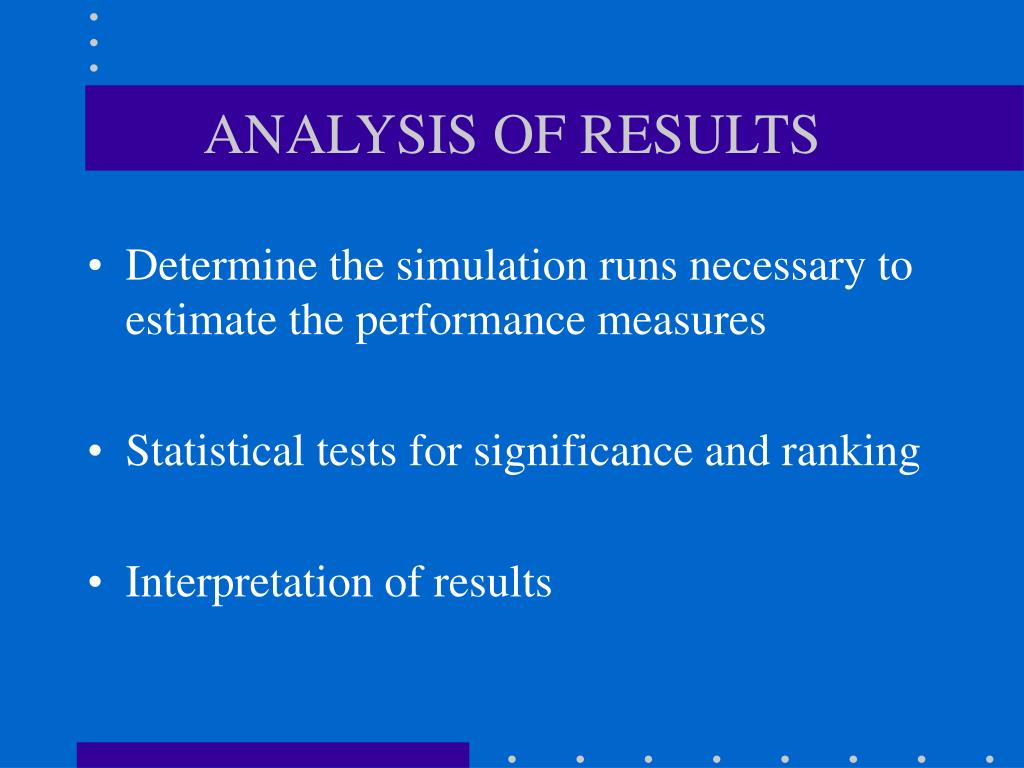 ANALYSIS OF RESULTS

• Determine the simulation runs necessary to estimate the performance measures

• Statistical tests for significance and ranking

• Interpretation of results